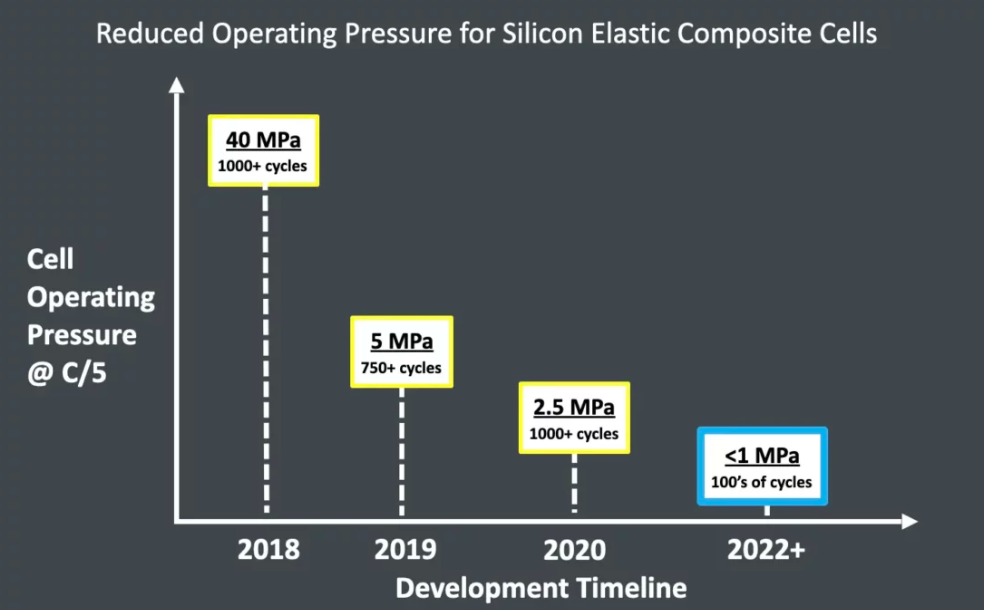 Reduced Operating Pressure for Silicon Elastic Composite Cells

Cell Operating Pressure @ C/5

40 MPa
1000+ cycles

5 MPa
750+ cycles

2.5 MPa
1000+ cycles

<1 MPa
100's of cycles

2018

2019

2020

2022+

Development Timeline